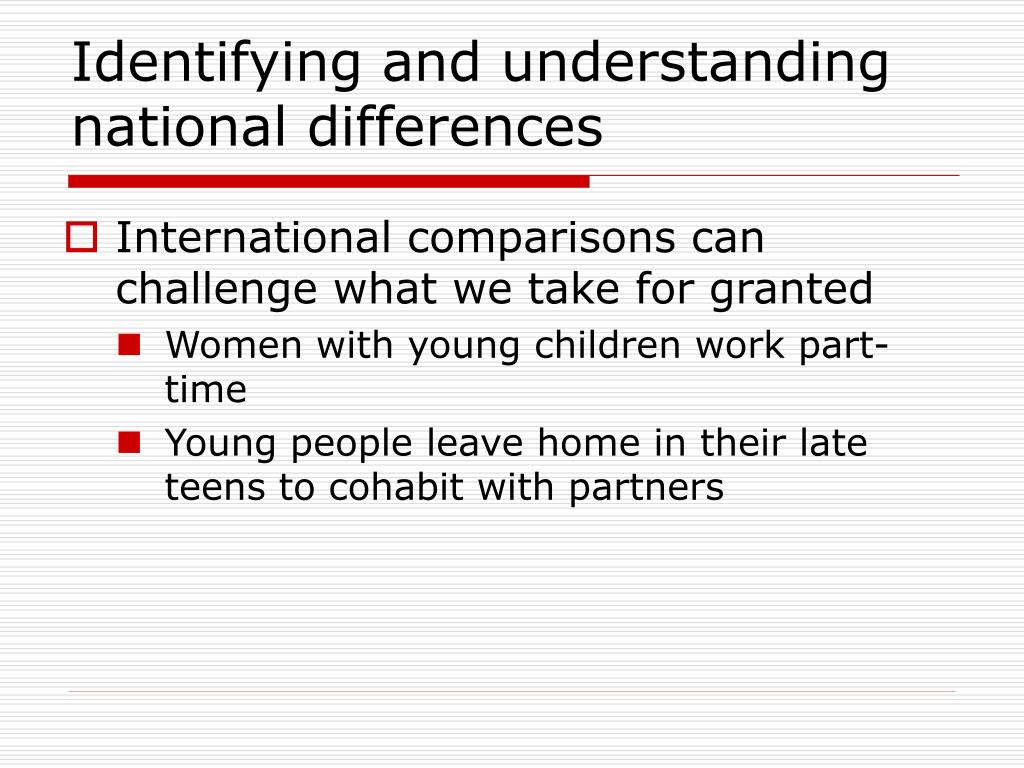 Identifying and understanding national differences

International comparisons can challenge what we take for granted

Women with young children work part-time

Young people leave home in their late teens to cohabit with partners